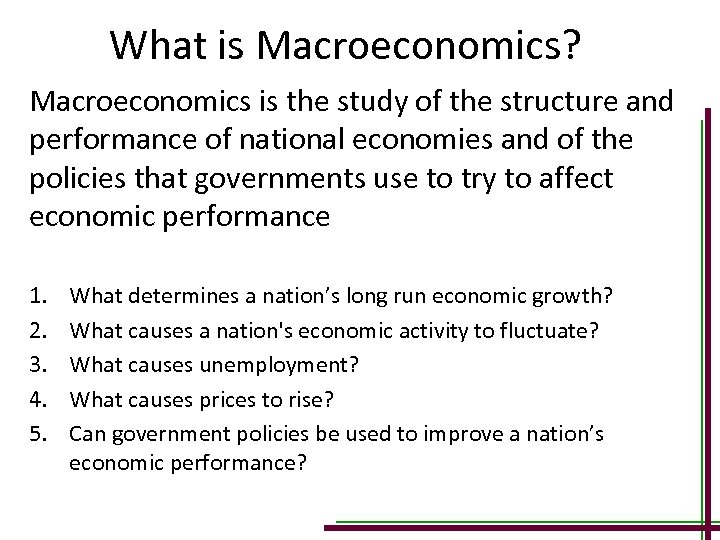 What is Macroeconomics?

Macroeconomics is the study of the structure and performance of national economies and of the policies that governments use to try to affect economic performance

1. What determines a nation’s long run economic growth?
2. What causes a nation's economic activity to fluctuate?
3. What causes unemployment?
4. What causes prices to rise?
5. Can government policies be used to improve a nation’s economic performance?